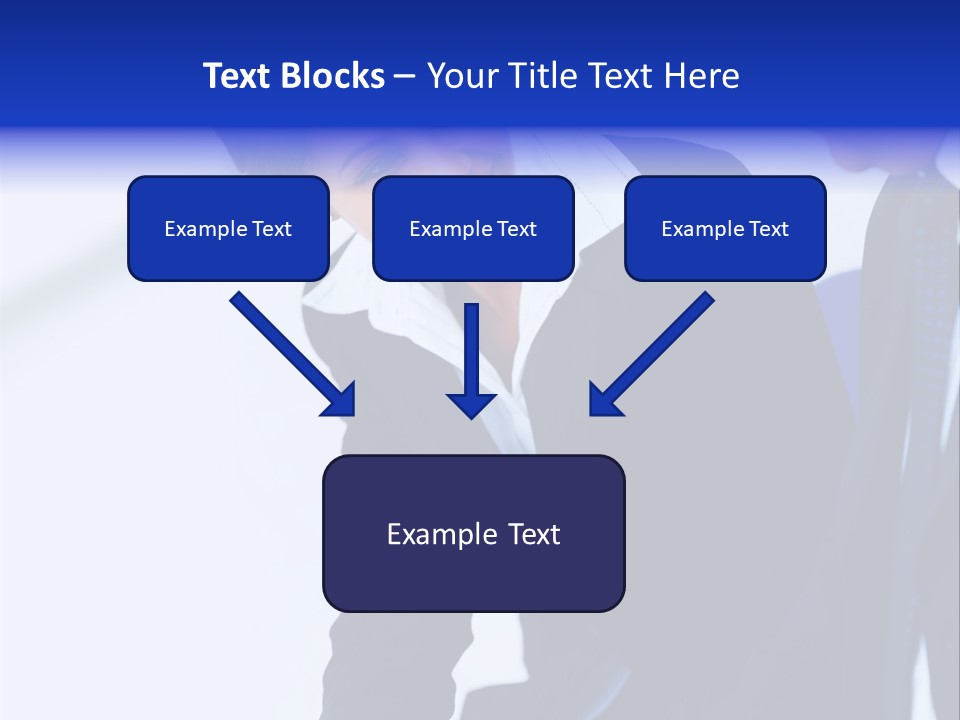 Text Blocks – Your Title Text Here

Example Text

Example Text

Example Text

Example Text